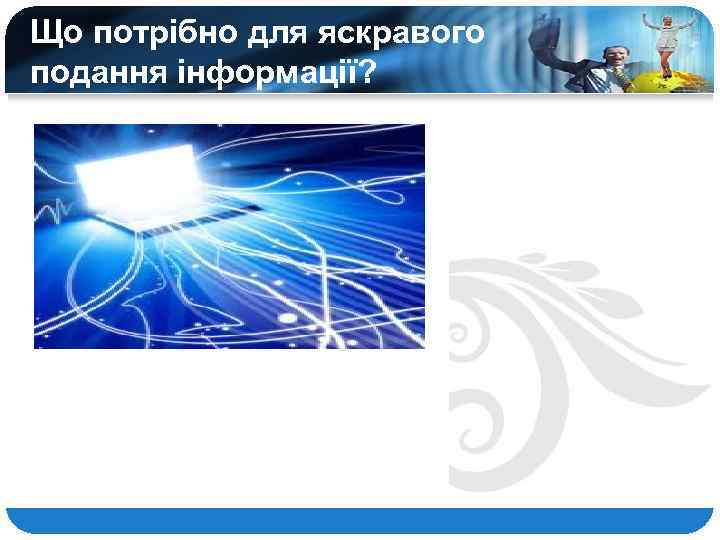 Що потрібно для яскравого подання інформації?